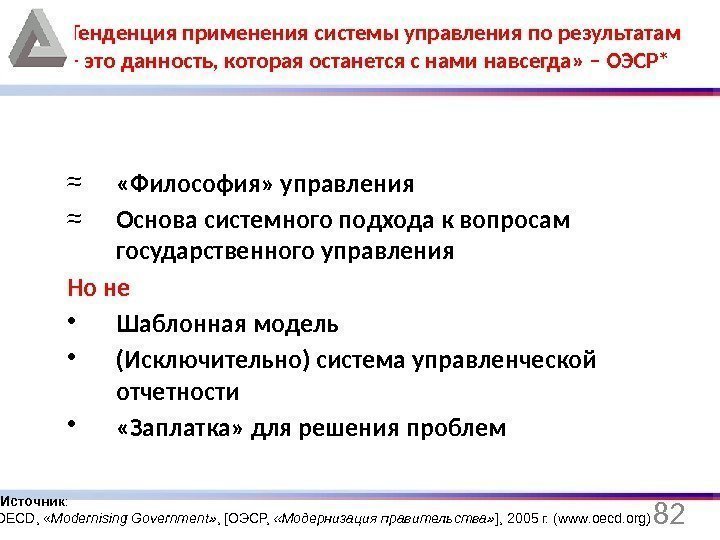 Тенденция применения системы управления по результатам - это данность, которая останется с нами навсегда» – ОЭСР*

≈ «Философия» управления

≈ Основа системного подхода к вопросам государственного управления

Но не

• Шаблонная модель

• (Исключительно) система управленческой отчетности

• «Заплатка» для решения проблем

Источник:
OECD, «Modernising Government», [ОЭСР, «Модернизация правительства»], 2005 г. (www.oecd.org)

82